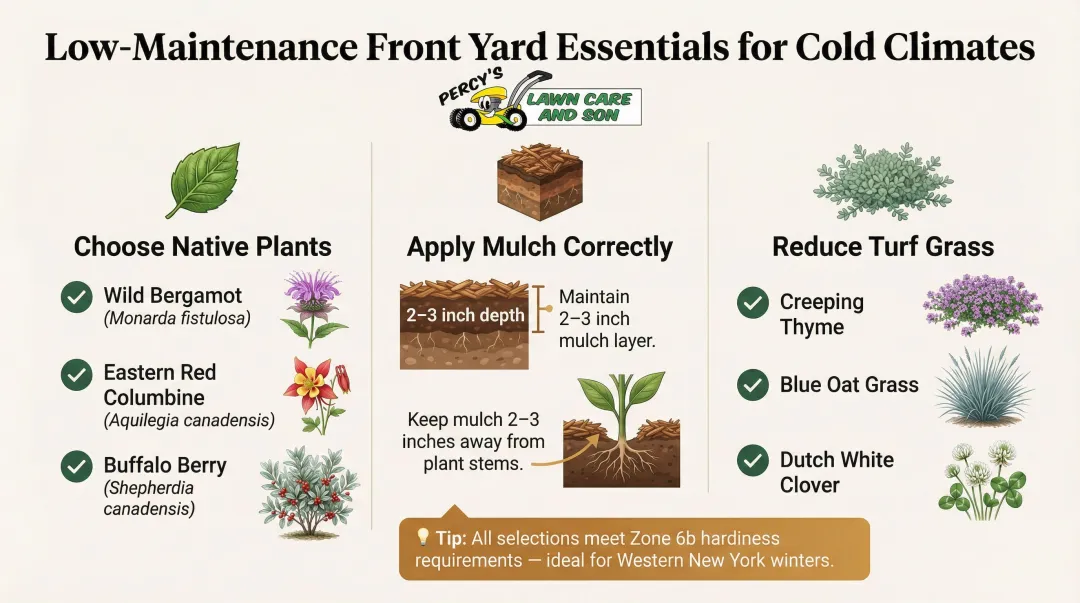 Low-Maintenance Front Yard Essentials for Cold Climates

PERCY'S LAWN CARE AND SON

Choose Native Plants

Wild Bergamot
(Monarda fistulosa)

Eastern Red Columbine
(Aquilegia canadensis)

Buffalo Berry
(Shepherdia canadensis)

Apply Mulch Correctly

2–3 inch depth

Maintain 2–3 inch mulch layer.

Keep mulch 2–3 inches away from plant stems.

Reduce Turf Grass

Creeping Thyme

Blue Oat Grass

Dutch White Clover

Tip: All selections meet Zone 6b hardiness requirements — ideal for Western New York winters.